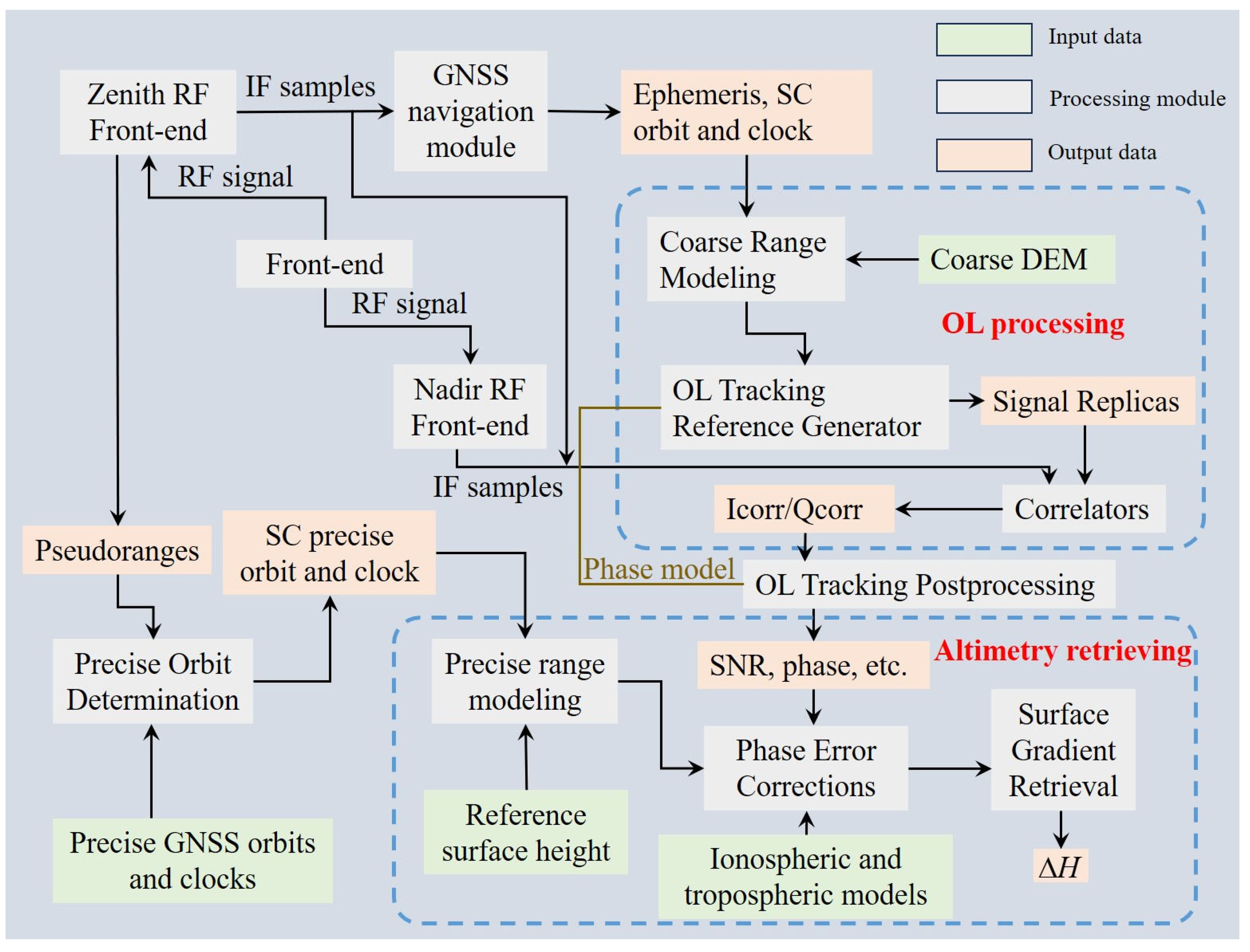 Input data

Processing module

Output data

Zenith RF Front-end

IF samples

GNSS navigation module

Ephemeris, SC orbit and clock

RF signal

Front-end

RF signal

Coarse Range Modeling

Coarse DEM

OL processing

Nadir RF Front-end

OL Tracking Reference Generator

Signal Replicas

IF samples

Icorr/Qcorr

Correlators

Pseudoranges

SC precise orbit and clock

Phase model

OL Tracking Postprocessing

Precise Orbit Determination

Precise range modeling

SNR, phase, etc.

Altimetry retrieving

Phase Error Corrections

Surface Gradient Retrieval

Precise GNSS orbits and clocks

Reference surface height

Ionospheric and tropospheric models

$\Delta H$